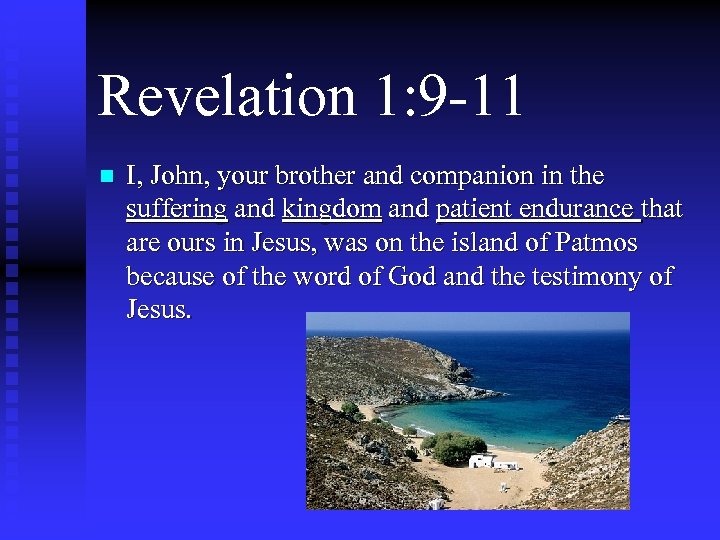 Revelation 1:9-11

I, John, your brother and companion in the suffering and kingdom and patient endurance that are ours in Jesus, was on the island of Patmos because of the word of God and the testimony of Jesus.